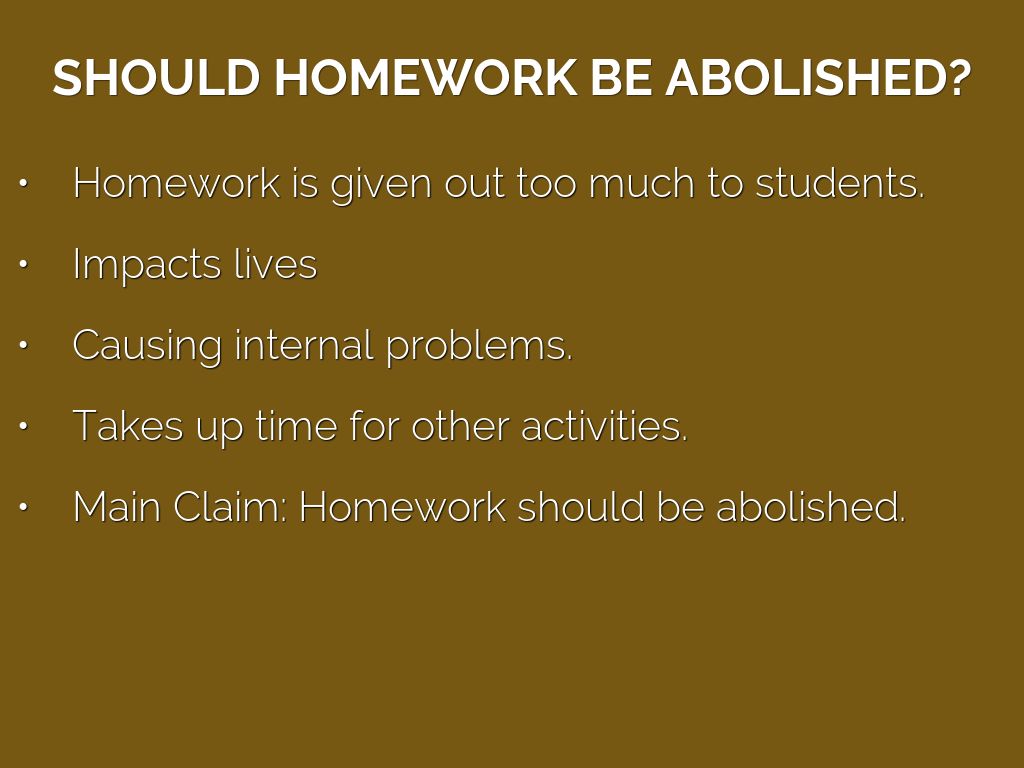 SHOULD HOMEWORK BE ABOLISHED?

• Homework is given out too much to students.

• Impacts lives

• Causing internal problems.

• Takes up time for other activities.

• Main Claim: Homework should be abolished.